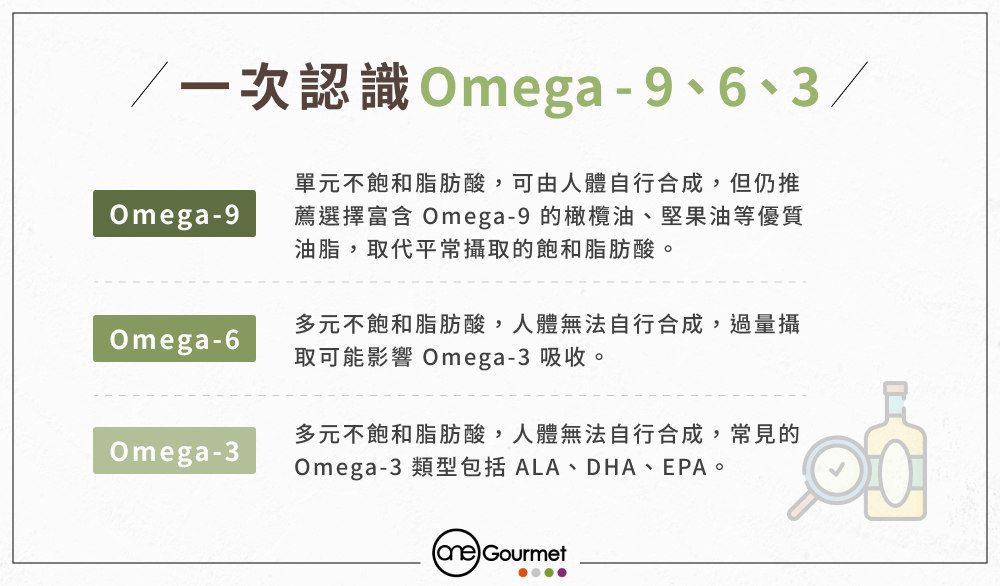 一次認識 Omega - 9、6、3

Omega-9

單元不飽和脂肪酸，可由人體自行合成，但仍推薦選擇富含 Omega-9 的橄欖油、堅果油等優質油脂，取代平常攝取的飽和脂肪酸。

Omega-6

多元不飽和脂肪酸，人體無法自行合成，過量攝取可能影響 Omega-3 吸收。

Omega-3

多元不飽和脂肪酸，人體無法自行合成，常見的 Omega-3 類型包括 ALA、DHA、EPA。

one Gourmet